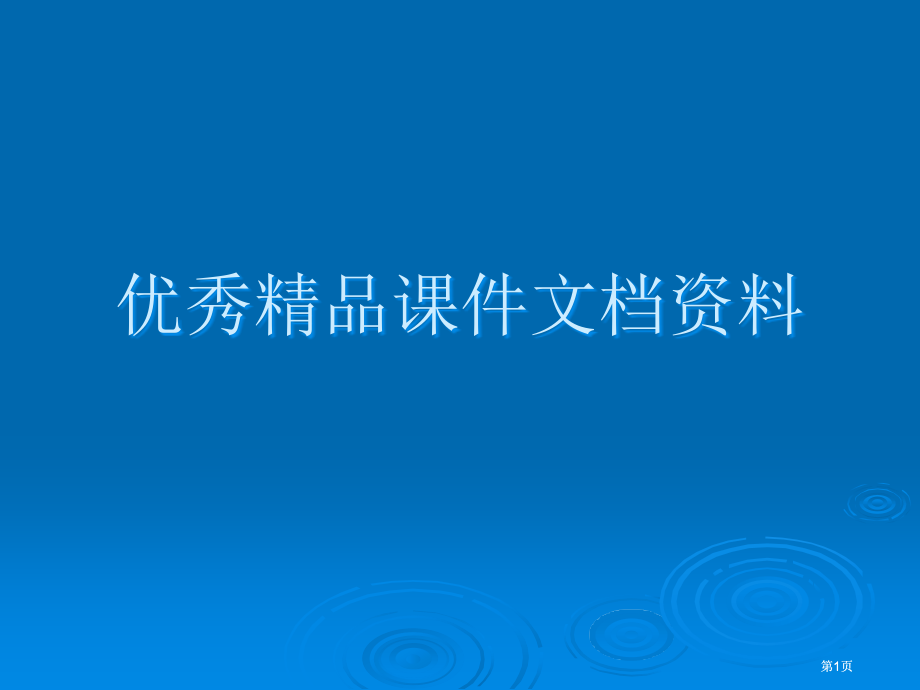 优秀精品课件文档资料

第1页